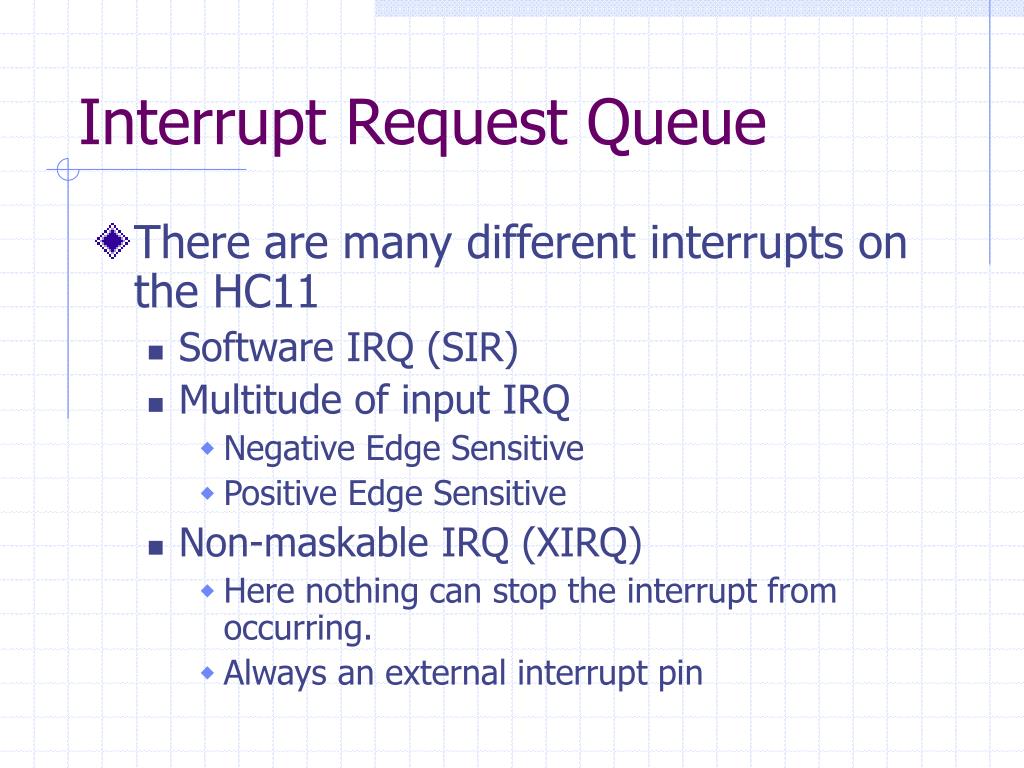 Interrupt Request Queue

There are many different interrupts on the HC11

Software IRQ (SIR)

Multitude of input IRQ

Negative Edge Sensitive

Positive Edge Sensitive

Non-maskable IRQ (XIRQ)

Here nothing can stop the interrupt from occurring.

Always an external interrupt pin